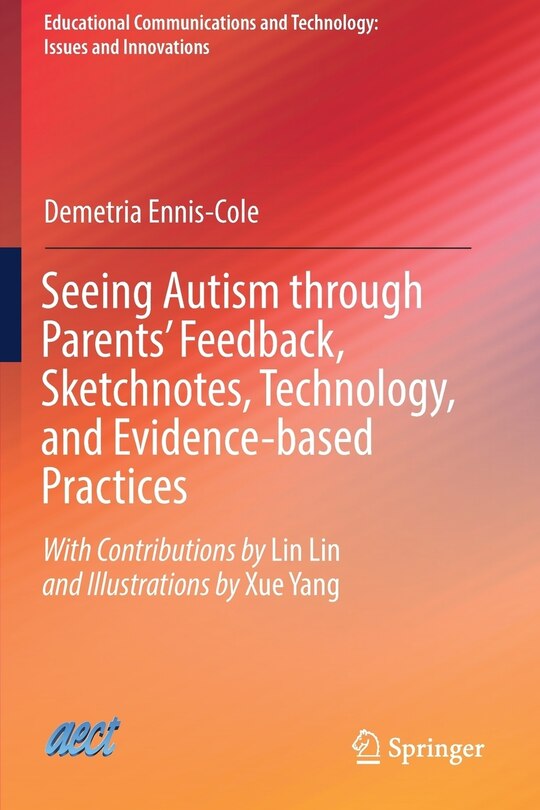 Educational Communications and Technology: Issues and Innovations

Demetria Ennis-Cole

Seeing Autism through Parents' Feedback, Sketchnotes, Technology, and Evidence-based Practices

With Contributions by Lin Lin and Illustrations by Xue Yang

aect

Springer